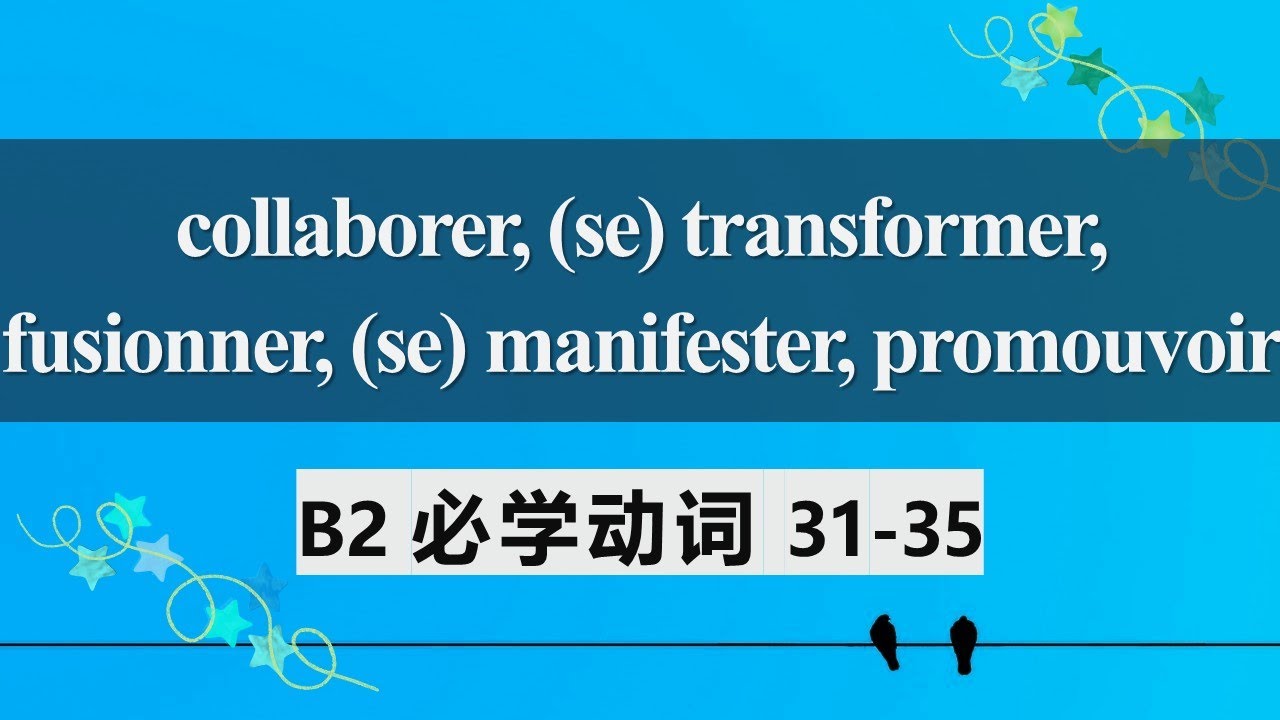 collaborer, (se) transformer, fusionner, (se) manifester, promouvoir

B2 必学动词 31-35